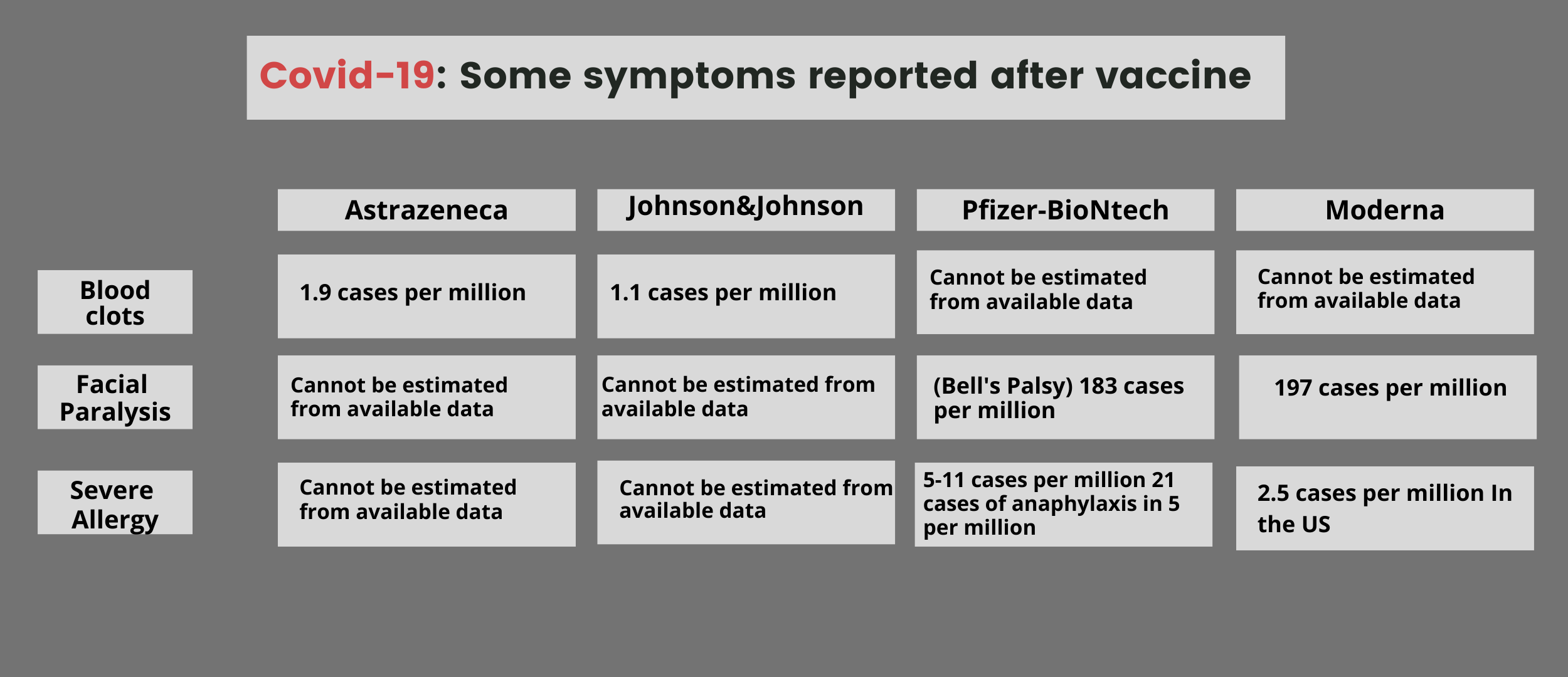 Covid-19: Some symptoms reported after vaccine

| | Astrazeneca | Johnson&Johnson | Pfizer-BioNtech | Moderna |
|---|---|---|---|---|
| Blood clots | 1.9 cases per million | 1.1 cases per million | Cannot be estimated from available data | Cannot be estimated from available data |
| Facial Paralysis | Cannot be estimated from available data | Cannot be estimated from available data | (Bell's Palsy) 183 cases per million | 197 cases per million |
| Severe Allergy | Cannot be estimated from available data | Cannot be estimated from available data | 5-11 cases per million 21 cases of anaphylaxis in 5 per million | 2.5 cases per million In the US |